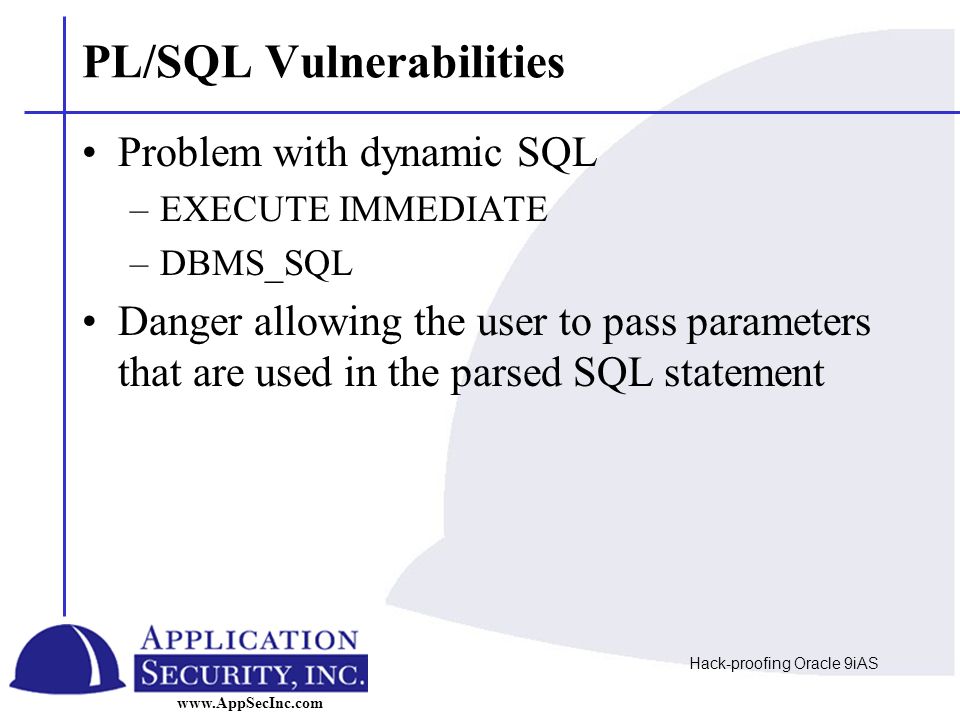 PL/SQL Vulnerabilities

• Problem with dynamic SQL
– EXECUTE IMMEDIATE
– DBMS_SQL
• Danger allowing the user to pass parameters that are used in the parsed SQL statement

APPLICATION SECURITY, INC.
www.AppSecInc.com

Hack-proofing Oracle 9iAS